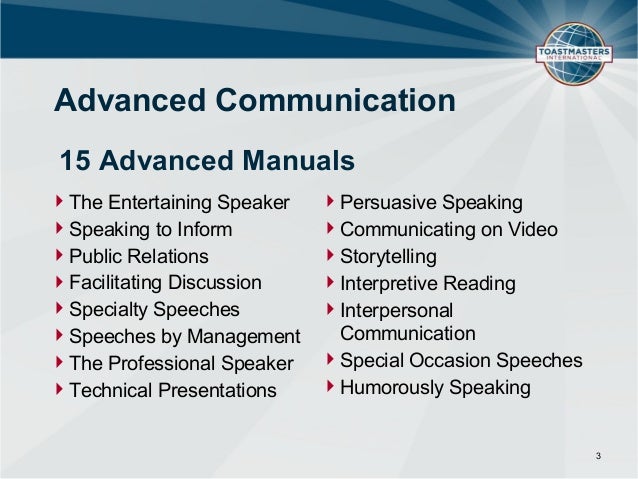 TOASTMASTERS INTERNATIONAL

Advanced Communication

15 Advanced Manuals

- The Entertaining Speaker
- Speaking to Inform
- Public Relations
- Facilitating Discussion
- Specialty Speeches
- Speeches by Management
- The Professional Speaker
- Technical Presentations

- Persuasive Speaking
- Communicating on Video
- Storytelling
- Interpretive Reading
- Interpersonal Communication
- Special Occasion Speeches
- Humorously Speaking

3